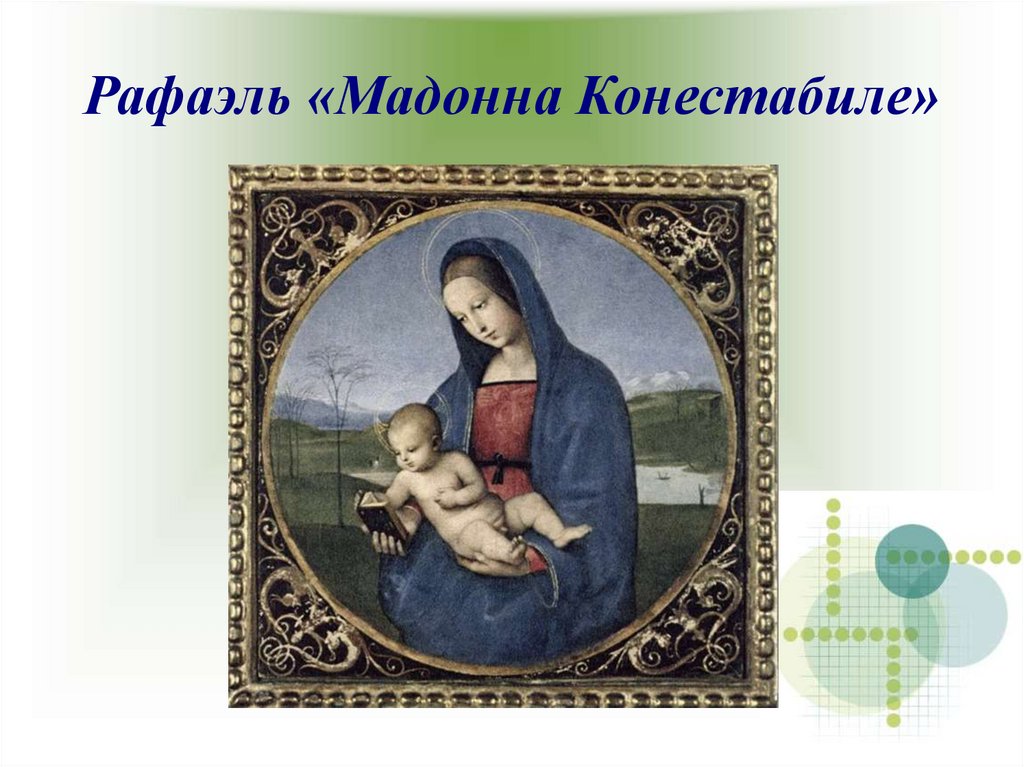 Рафаэль «Мадонна Конестабиле»